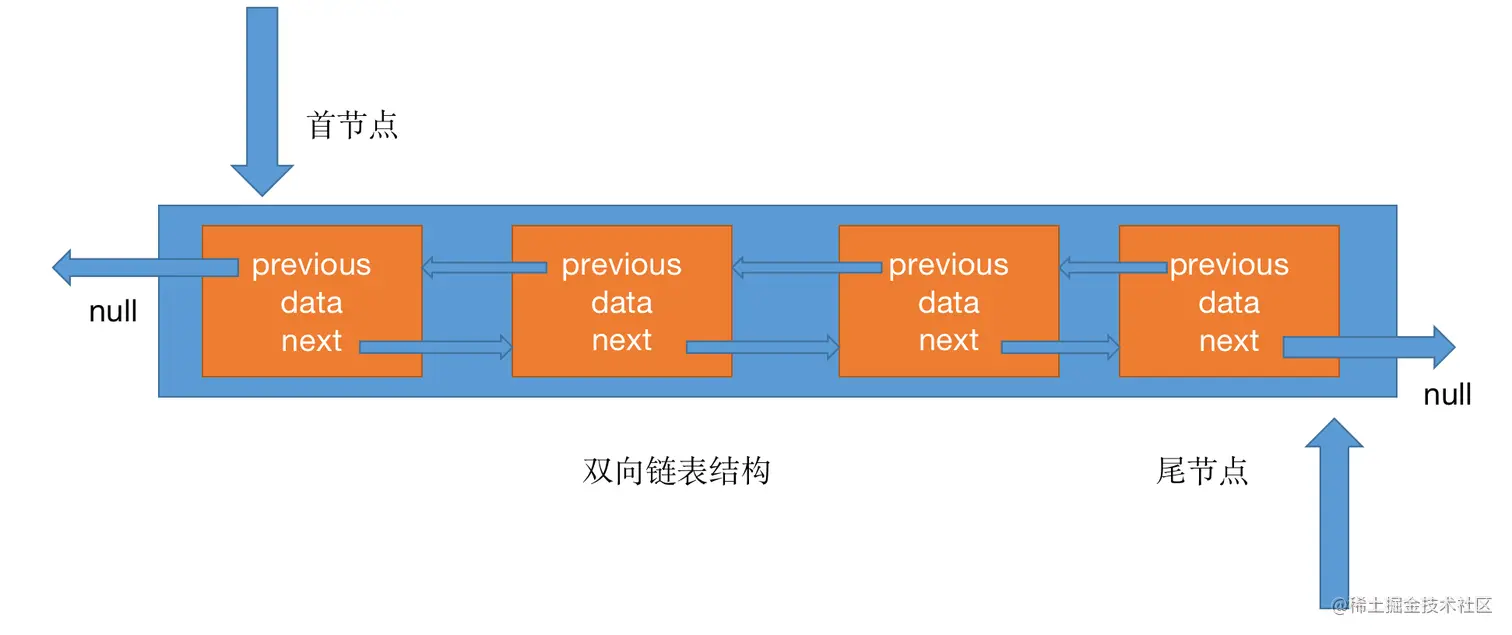 首节点

null

previous
data
next

previous
data
next

previous
data
next

previous
data
next

null

双向链表结构

尾节点

@稀土掘金技术社区